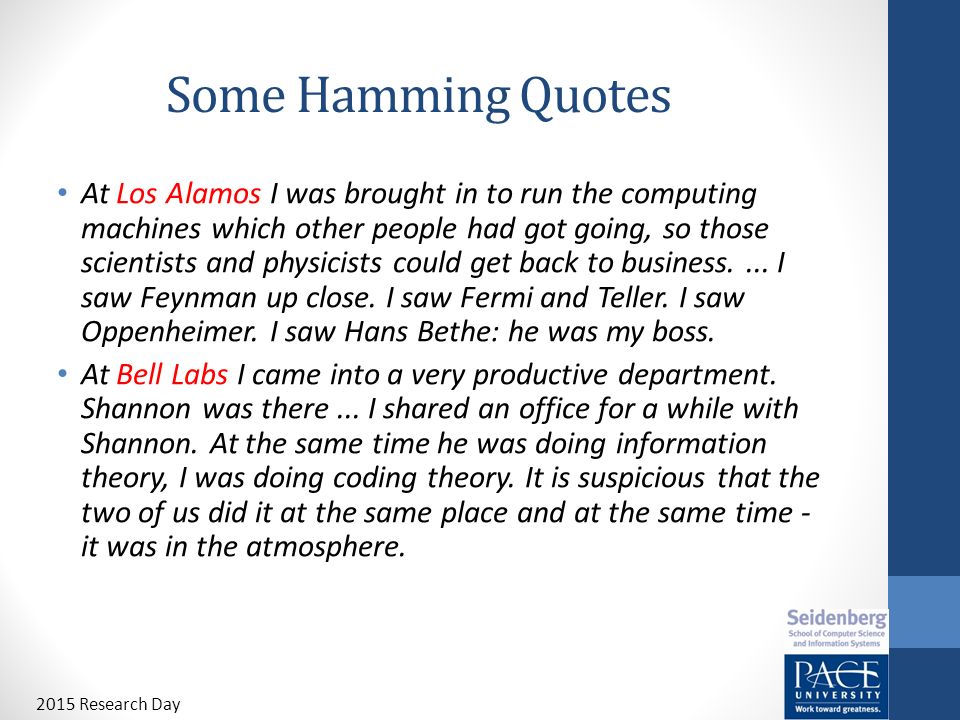 Some Hamming Quotes

• At Los Alamos I was brought in to run the computing machines which other people had got going, so those scientists and physicists could get back to business. ... I saw Feynman up close. I saw Fermi and Teller. I saw Oppenheimer. I saw Hans Bethe: he was my boss.

• At Bell Labs I came into a very productive department. Shannon was there ... I shared an office for a while with Shannon. At the same time he was doing information theory, I was doing coding theory. It is suspicious that the two of us did it at the same place and at the same time - it was in the atmosphere.

Seidenberg
School of Computer Science and Information Systems

PACE
UNIVERSITY
Work toward greatness.

2015 Research Day